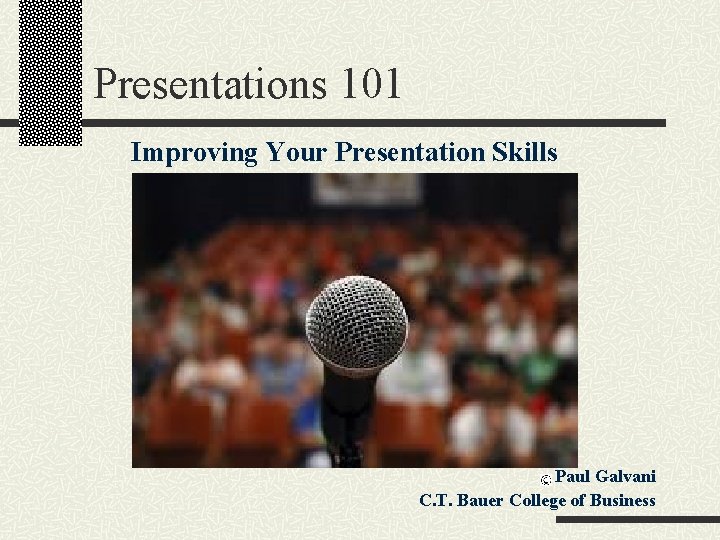 Presentations 101

Improving Your Presentation Skills

© Paul Galvani
C.T. Bauer College of Business